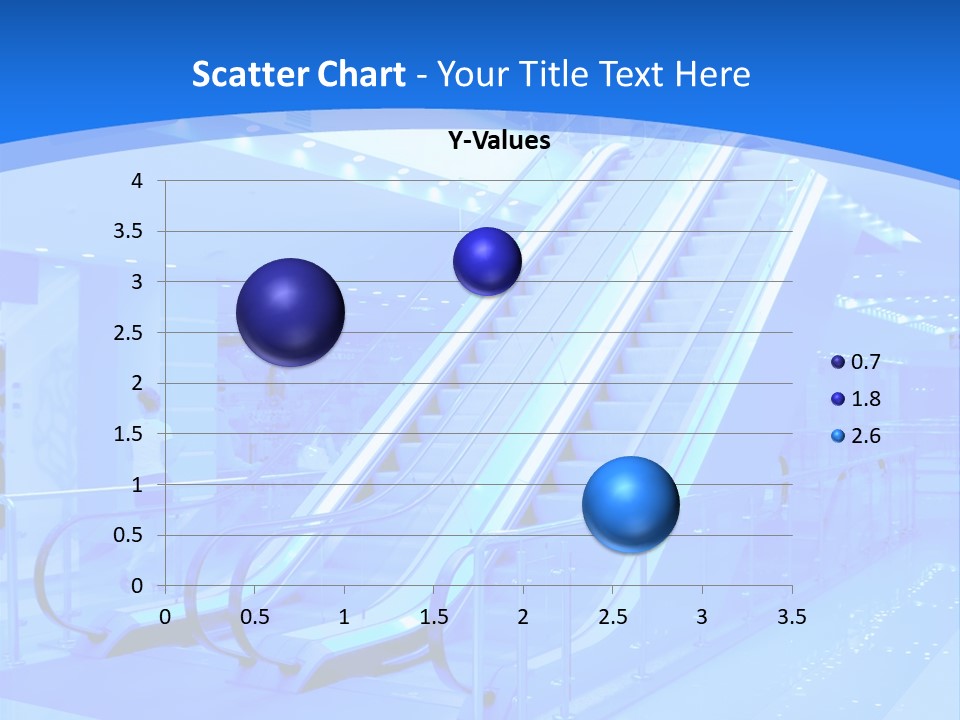 Scatter Chart - Your Title Text Here

Y-Values

4
3.5
3
2.5
2
1.5
1
0.5
0

0 0.5 1 1.5 2 2.5 3 3.5

0.7
1.8
2.6